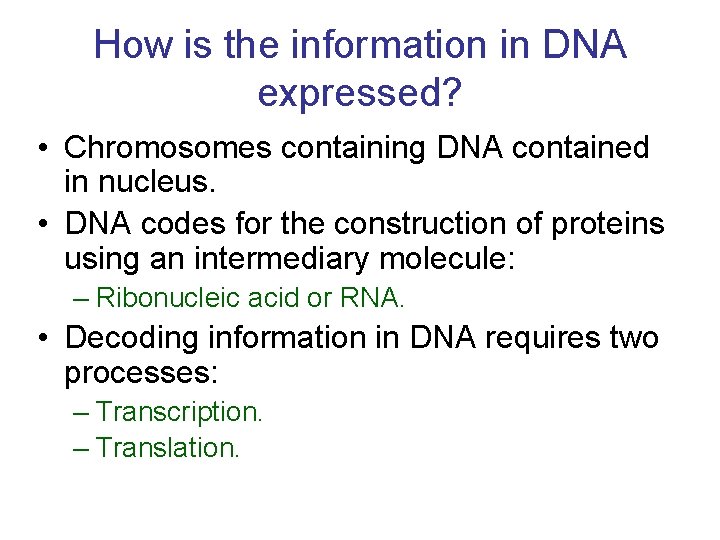 How is the information in DNA expressed?

• Chromosomes containing DNA contained in nucleus.
• DNA codes for the construction of proteins using an intermediary molecule:
– Ribonucleic acid or RNA.
• Decoding information in DNA requires two processes:
– Transcription.
– Translation.